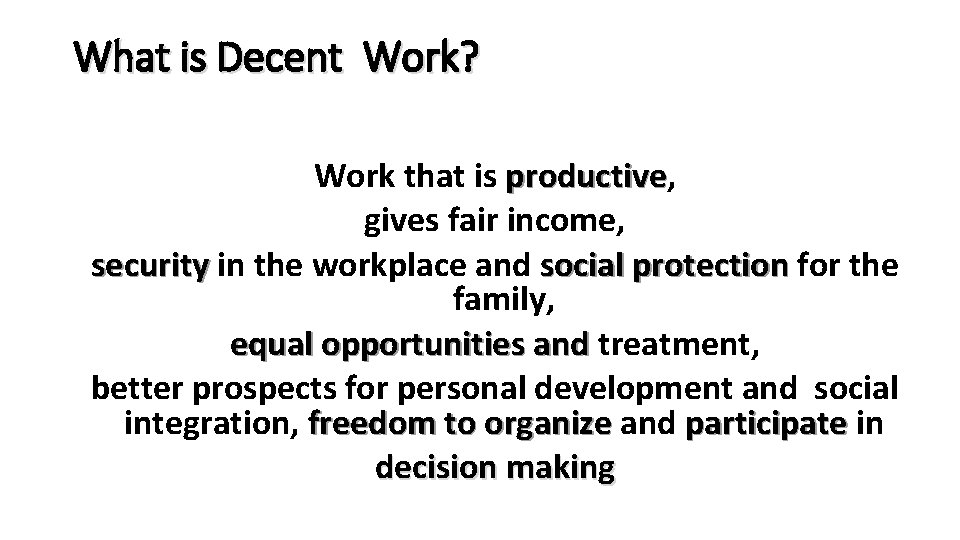 What is Decent Work?

Work that is productive,
gives fair income,
security in the workplace and social protection for the family,
equal opportunities and treatment,
better prospects for personal development and social integration, freedom to organize and participate in decision making